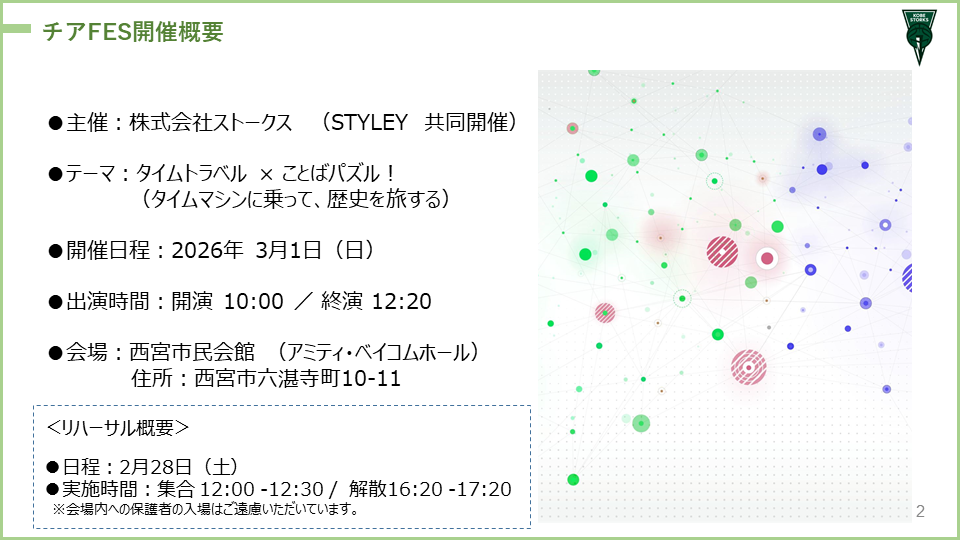 チアFES開催概要

KOBE STORKS

●主催：株式会社ストークス　（STYLEY　共同開催）

●テーマ：タイムトラベル × ことばパズル！
（タイムマシンに乗って、歴史を旅する）

●開催日程：2026年 3月1日（日）

●出演時間：開演 10:00 ／ 終演 12:20

●会場：西宮市民会館　（アミティ・ベイコムホール）
住所：西宮市六湛寺町10-11

＜リハーサル概要＞

●日程：2月28日（土）
●実施時間：集合 12:00 -12:30 / 解散16:20 -17:20
※会場内への保護者の入場はご遠慮いただいています。

2